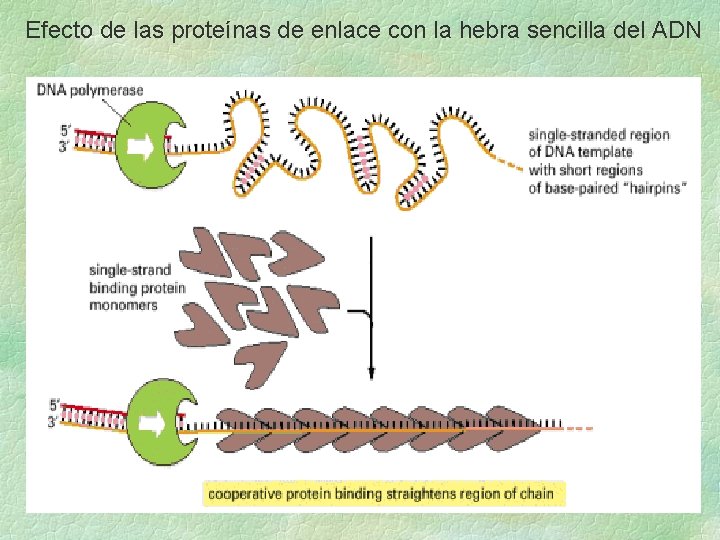 Efecto de las proteínas de enlace con la hebra sencilla del ADN

DNA polymerase

5'
3'

single-stranded region of DNA template with short regions of base-paired "hairpins"

single-strand binding protein monomers

5'
3'

cooperative protein binding straightens region of chain